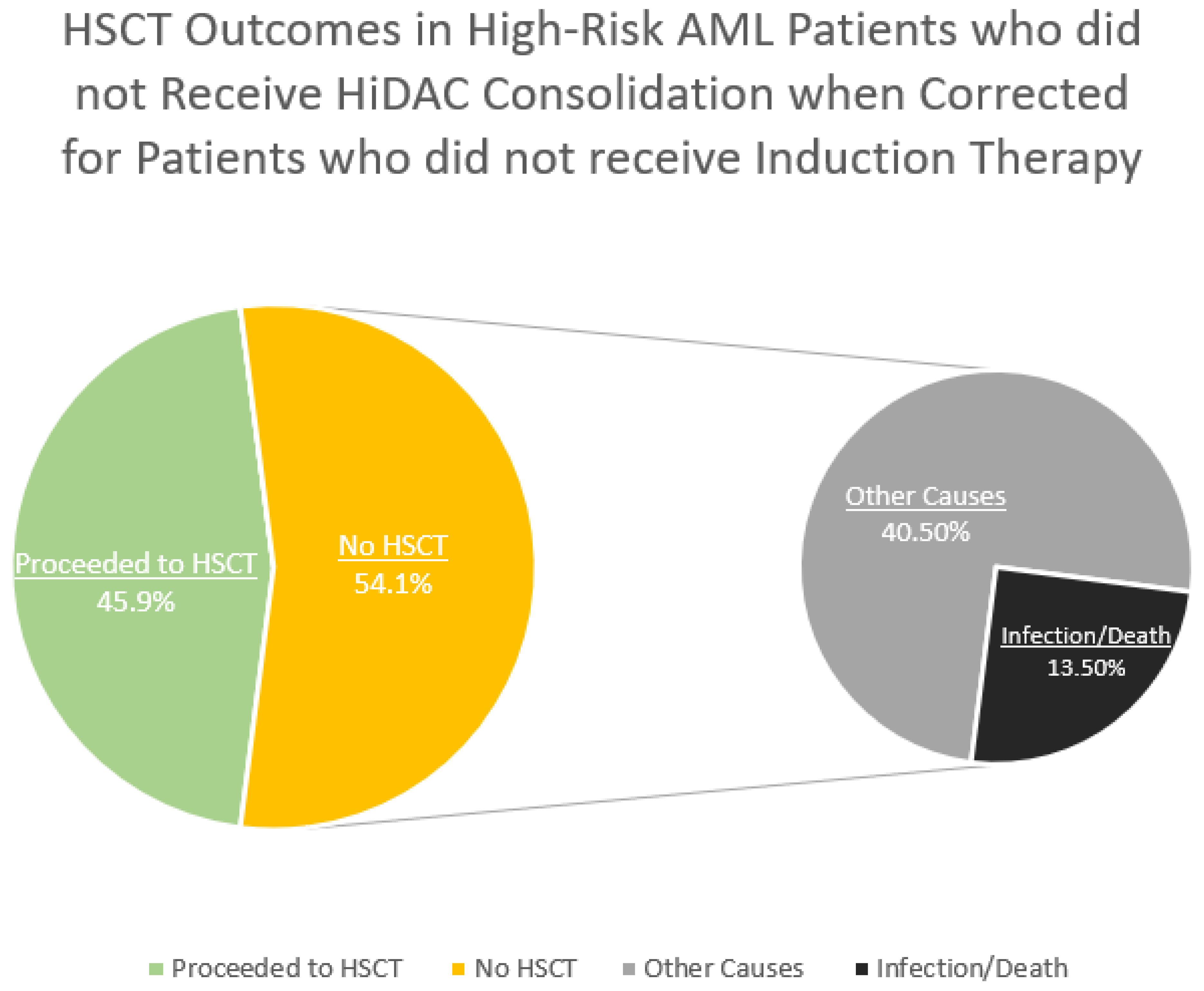 HSCT Outcomes in High-Risk AML Patients who did not Receive HiDAC Consolidation when Corrected for Patients who did not receive Induction Therapy

Proceeded to HSCT
45.9%

No HSCT
54.1%

Other Causes
40.50%

Infection/Death
13.50%

Proceeded to HSCT No HSCT Other Causes Infection/Death